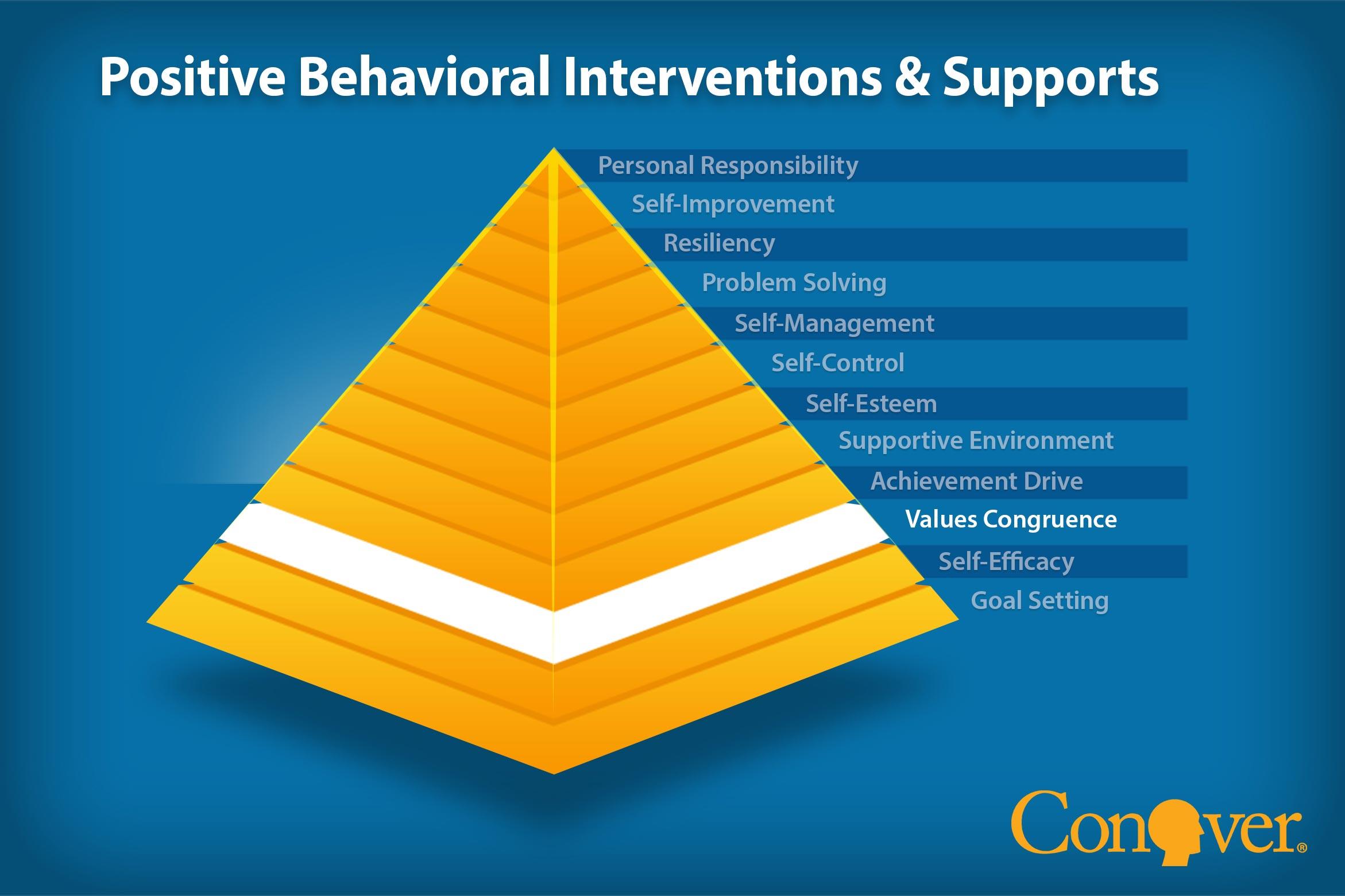 Positive Behavioral Interventions & Supports

Personal Responsibility
Self-Improvement
Resiliency
Problem Solving
Self-Management
Self-Control
Self-Esteem
Supportive Environment
Achievement Drive
Values Congruence
Self-Efficacy
Goal Setting

Conover®